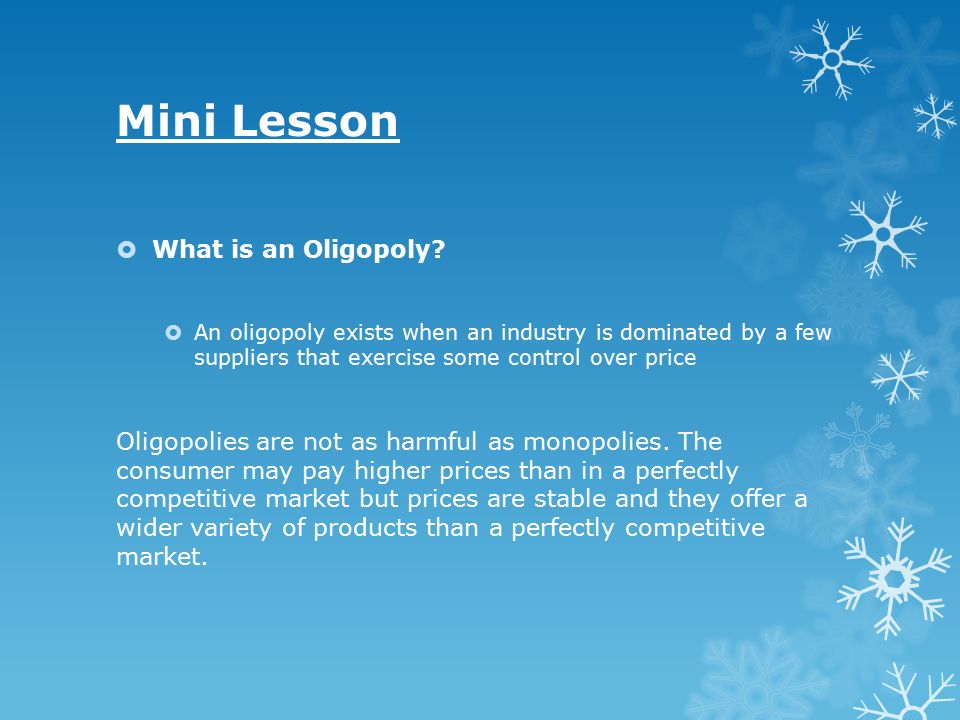 Mini Lesson

What is an Oligopoly?

An oligopoly exists when an industry is dominated by a few suppliers that exercise some control over price

Oligopolies are not as harmful as monopolies. The consumer may pay higher prices than in a perfectly competitive market but prices are stable and they offer a wider variety of products than a perfectly competitive market.